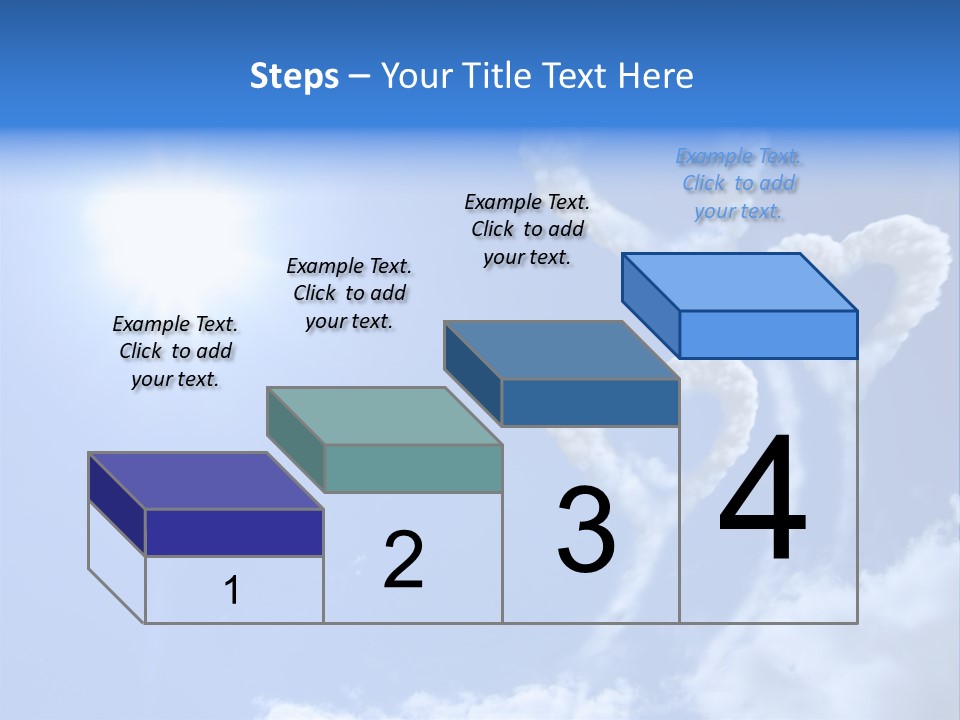 Steps – Your Title Text Here

Example Text. Click to add your text.

Example Text. Click to add your text.

Example Text. Click to add your text.

Example Text. Click to add your text.

1

2

3

4